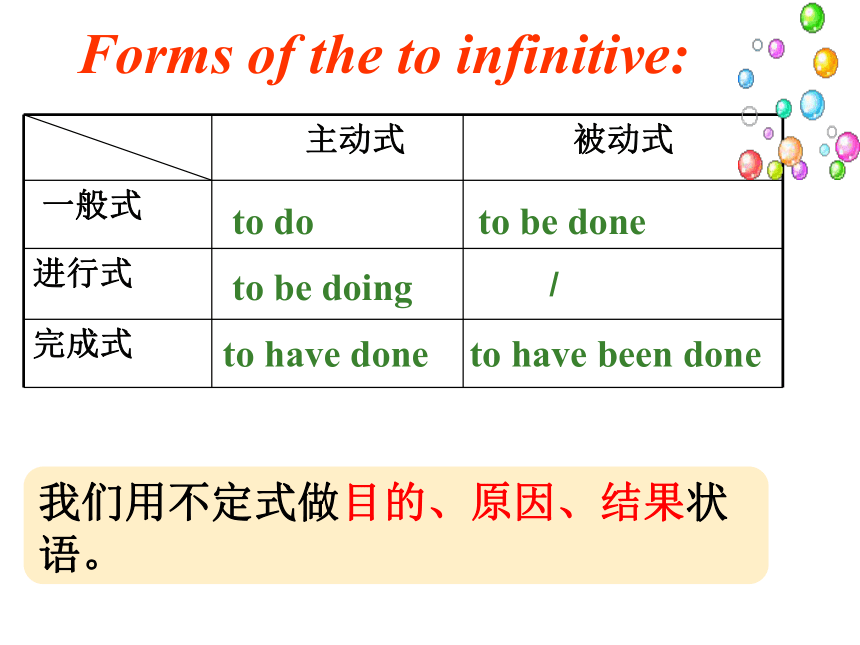 Forms of the to infinitive:

| | 主动式 | 被动式 |
|---|---|---|
| 一般式 | to do | to be done |
| 进行式 | to be doing | / |
| 完成式 | to have done | to have been done |

我们用不定式做目的、原因、结果状语。